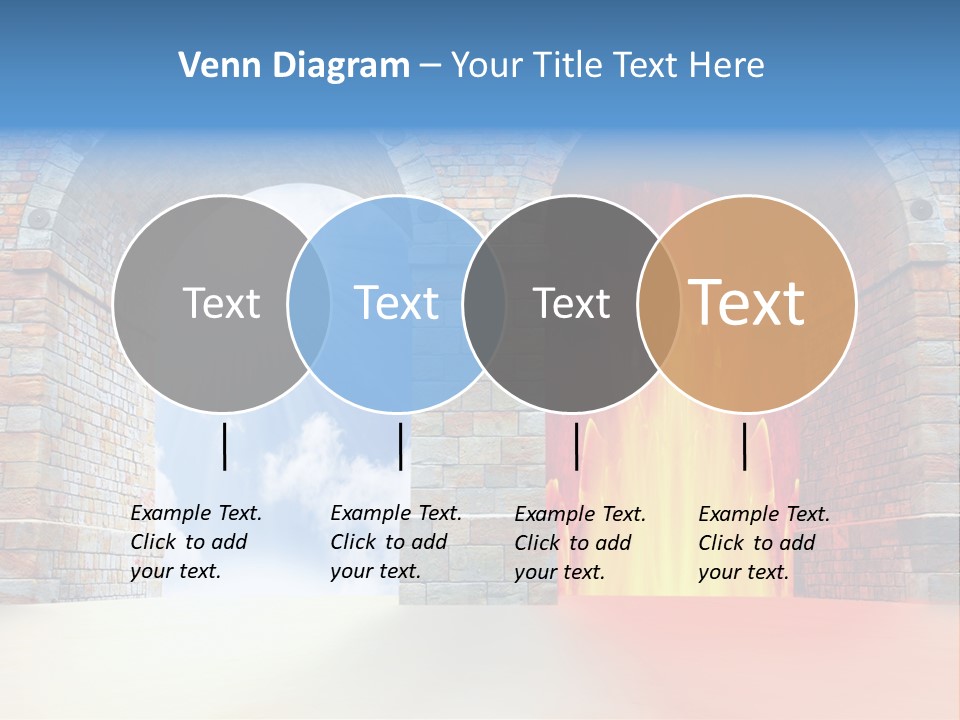 Venn Diagram – Your Title Text Here

Text

Text

Text

Text

Example Text. Click to add your text.

Example Text. Click to add your text.

Example Text. Click to add your text.

Example Text. Click to add your text.